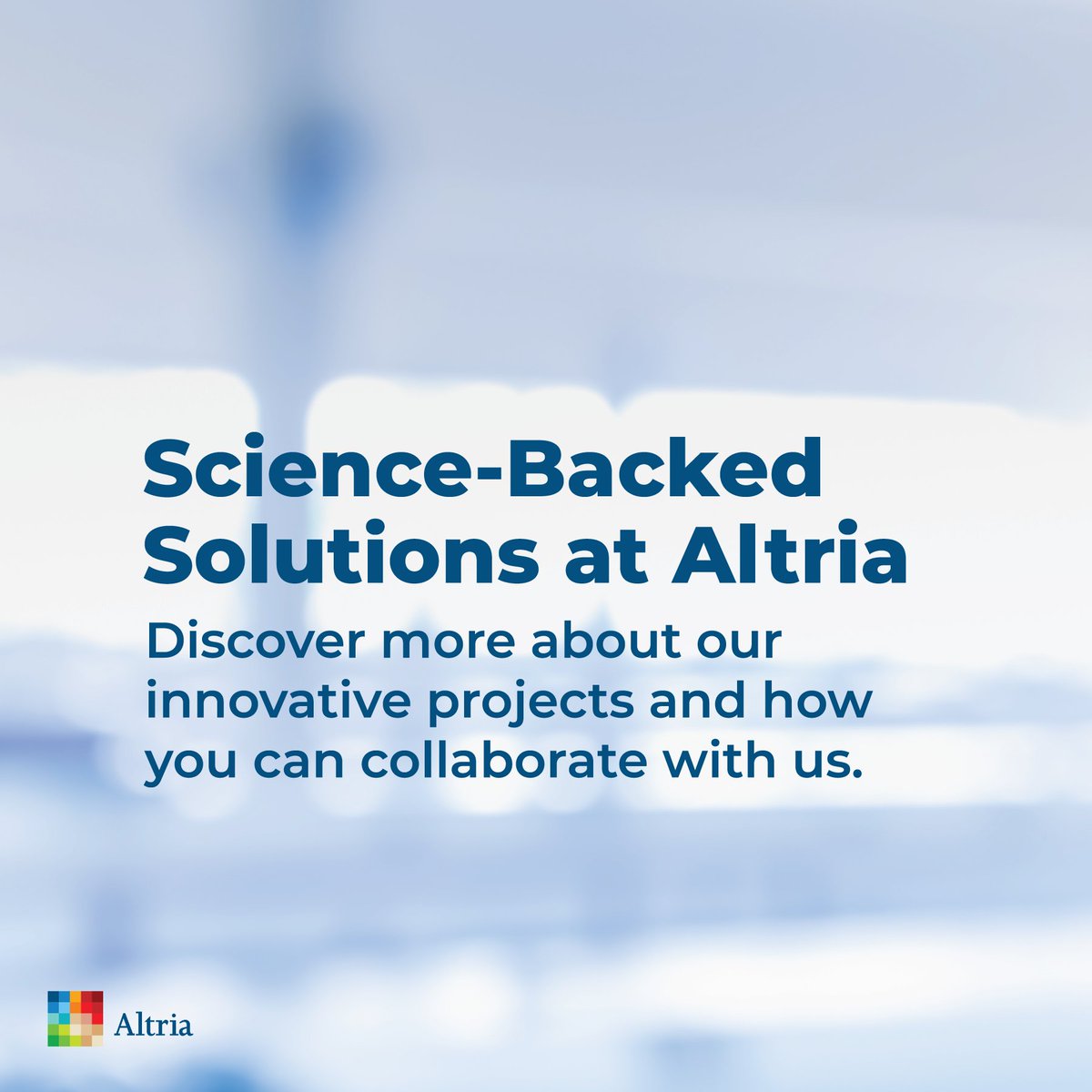 Science-Backed Solutions at Altria

Discover more about our innovative projects and how you can collaborate with us.

Altria